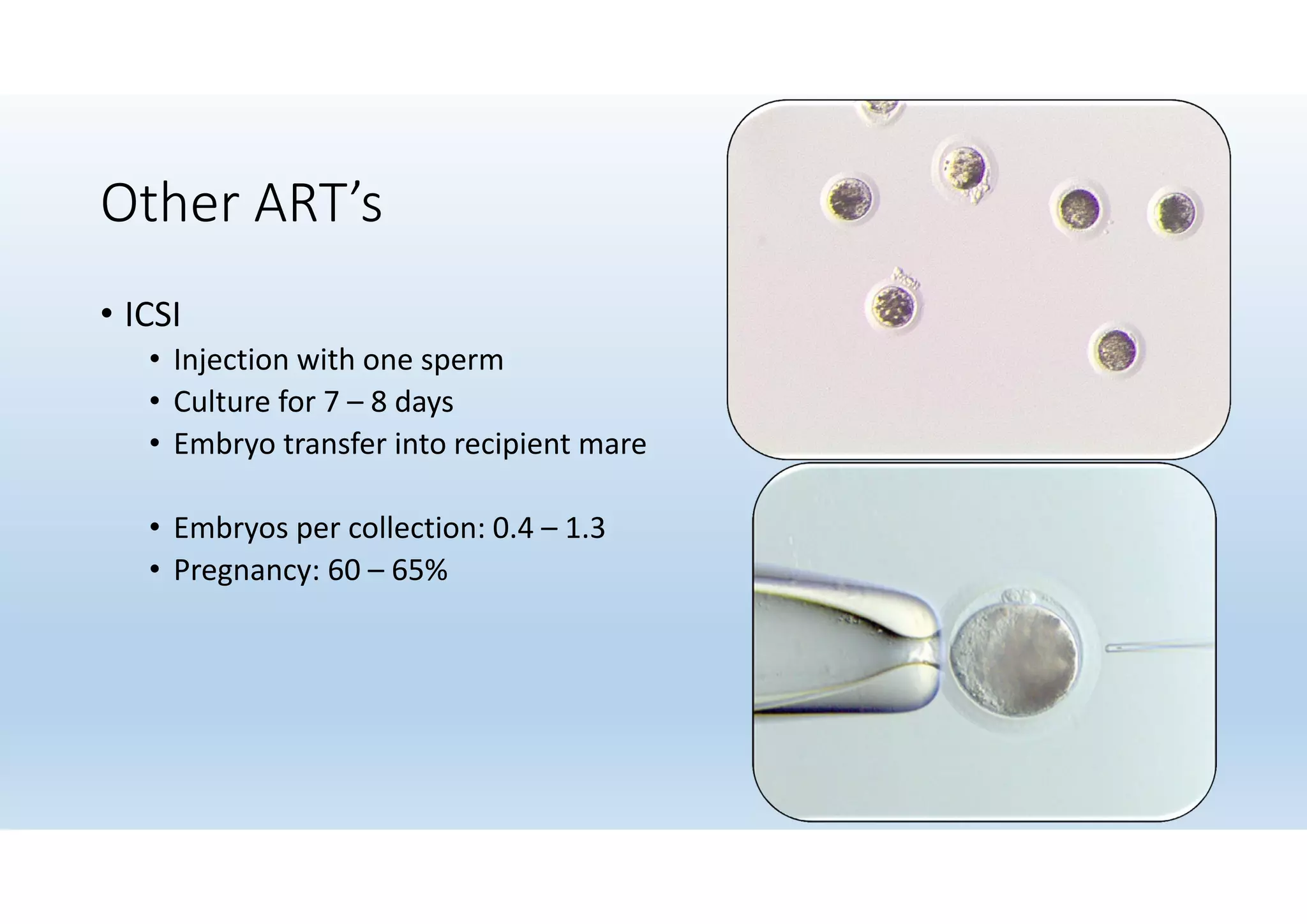 Other ART’s

• ICSI
  • Injection with one sperm
  • Culture for 7 – 8 days
  • Embryo transfer into recipient mare

  • Embryos per collection: 0.4 – 1.3
  • Pregnancy: 60 – 65%